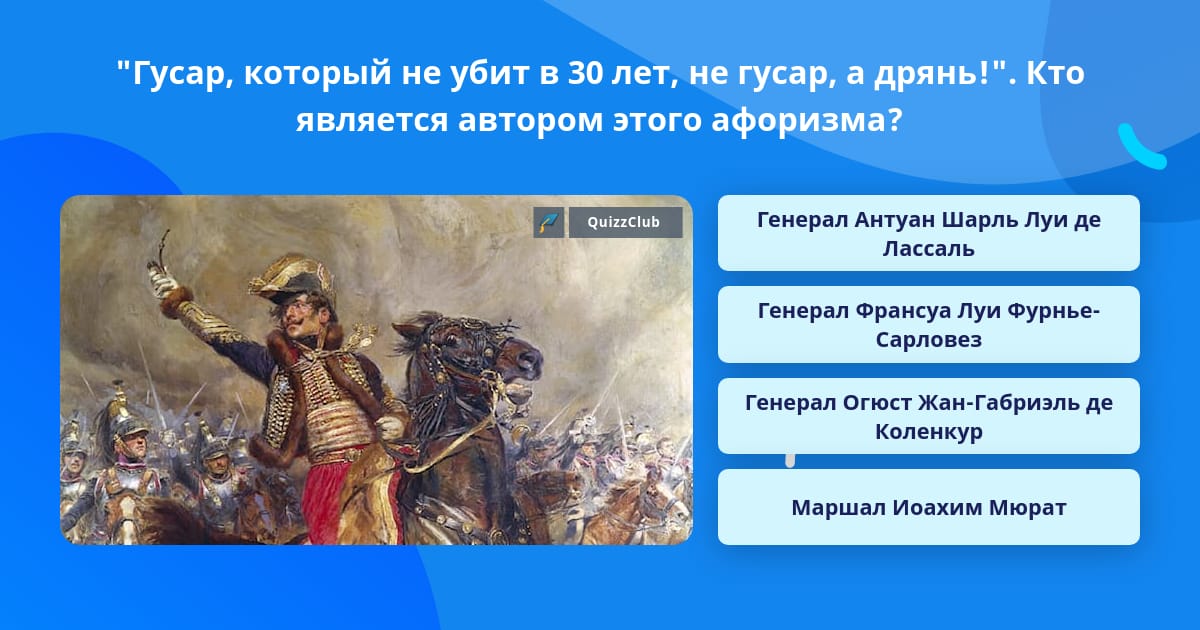 "Гусар, который не убит в 30 лет, не гусар, а дрянь!". Кто является автором этого афоризма?

QuizzClub

Генерал Антуан Шарль Луи де Лассаль

Генерал Франсуа Луи Фурнье-Сарловез

Генерал Огюст Жан-Габриэль де Коленкур

Маршал Иоахим Мюрат